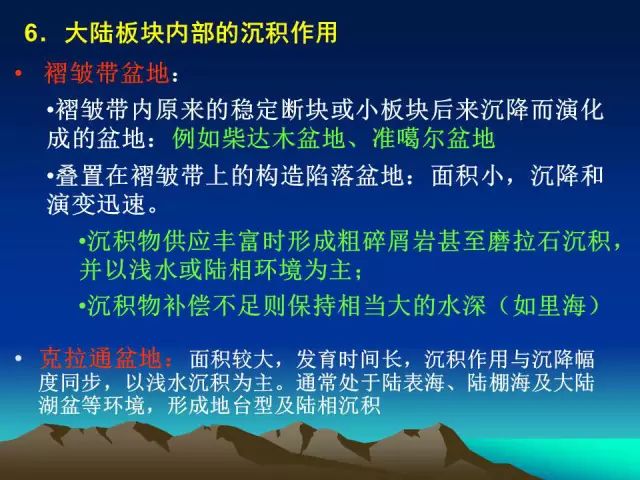 6．大陆板块内部的沉积作用

• 褶皱带盆地：

•褶皱带内原来的稳定断块或小板块后来沉降而演化成的盆地：例如柴达木盆地、准噶尔盆地

•叠置在褶皱带上的构造陷落盆地：面积小，沉降和演变迅速。

•沉积物供应丰富时形成粗碎屑岩甚至磨拉石沉积，并以浅水或陆相环境为主；

•沉积物补偿不足则保持相当大的水深（如里海）

• 克拉通盆地：面积较大，发育时间长，沉积作用与沉降幅度同步，以浅水沉积为主。通常处于陆表海、陆棚海及大陆湖盆等环境，形成地台型及陆相沉积